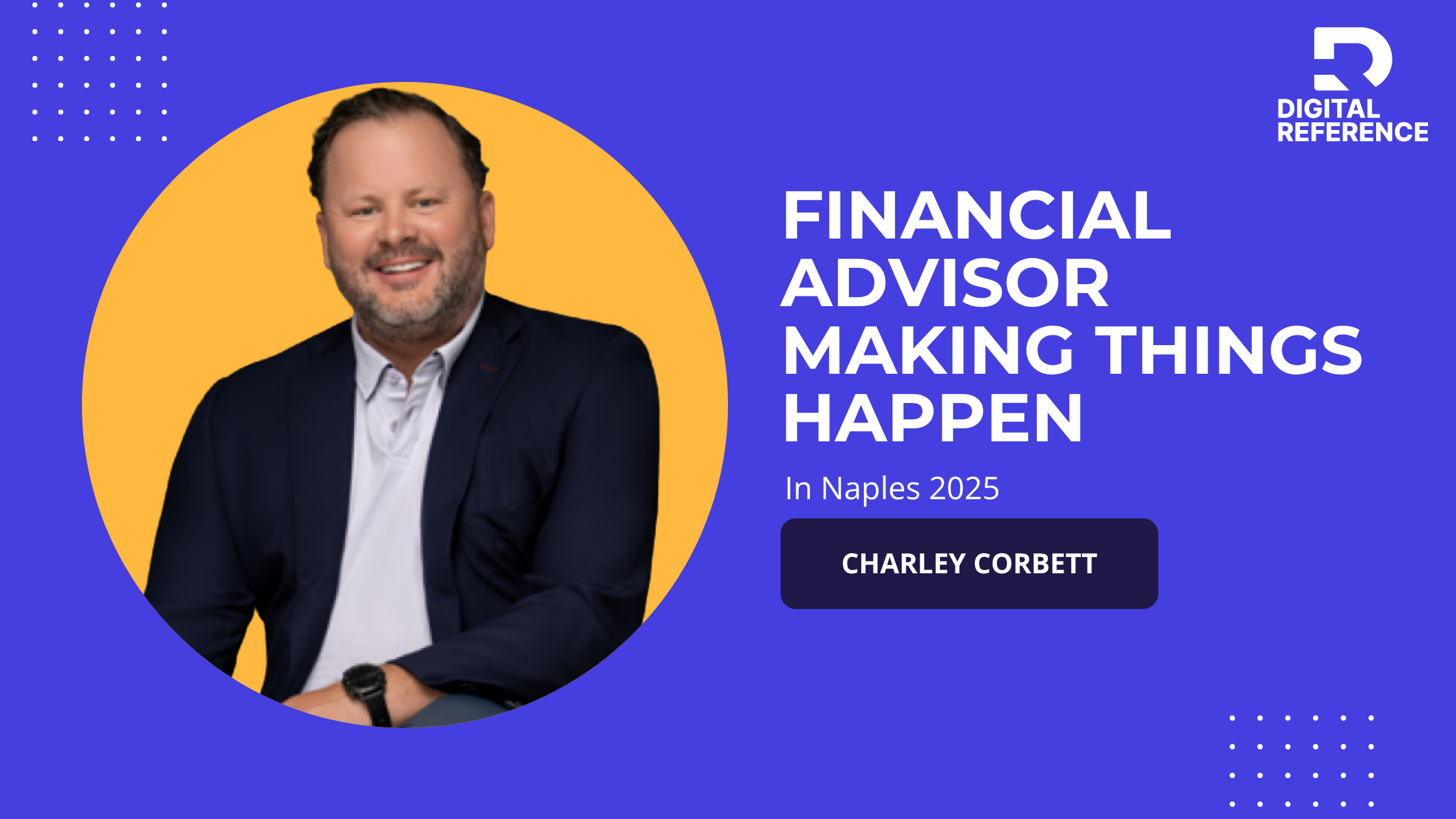 DIGITAL REFERENCE

FINANCIAL ADVISOR MAKING THINGS HAPPEN

In Naples 2025

CHARLEY CORBETT